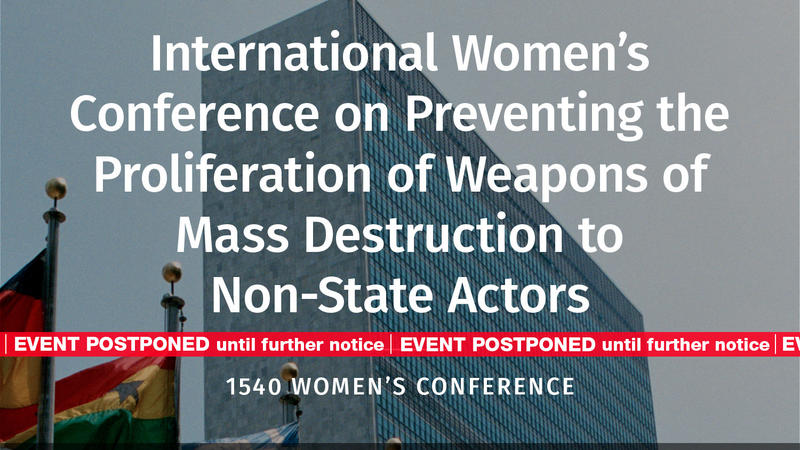 International Women's Conference on Preventing the Proliferation of Weapons of Mass Destruction to Non-State Actors

| EVENT POSTPONED until further notice | EVENT POSTPONED until further notice | EV

1540 WOMEN'S CONFERENCE